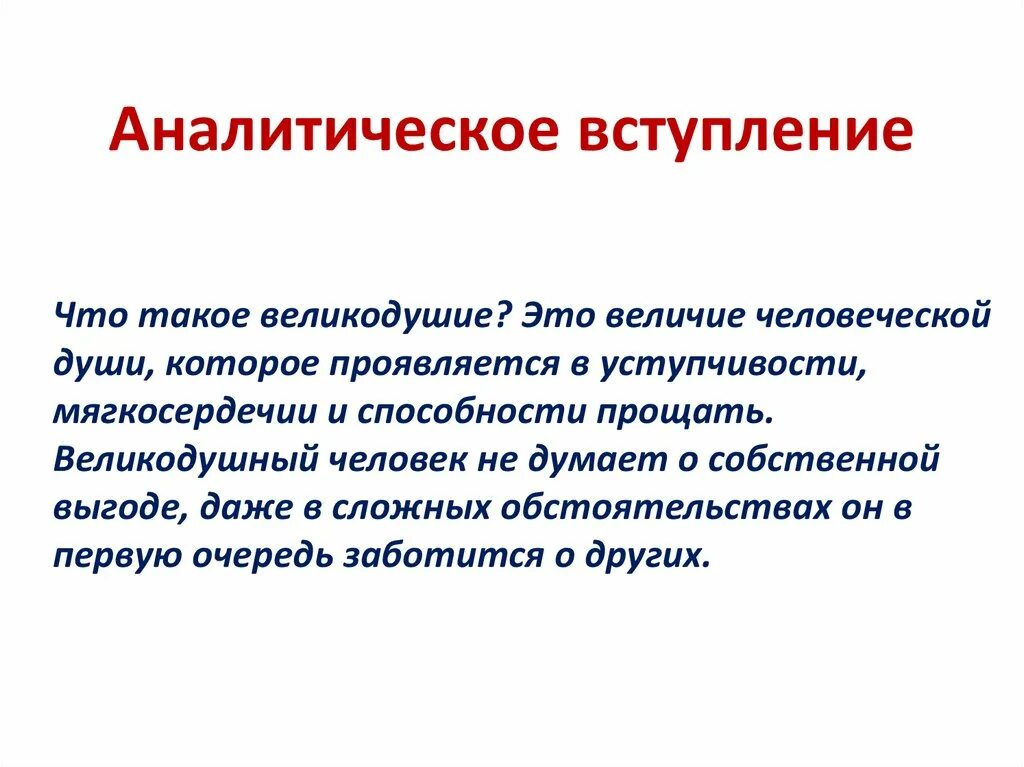 Аналитическое вступление

Что такое великодушие? Это величие человеческой души, которое проявляется в уступчивости, мягкосердечии и способности прощать. Великодушный человек не думает о собственной выгоде, даже в сложных обстоятельствах он в первую очередь заботится о других.